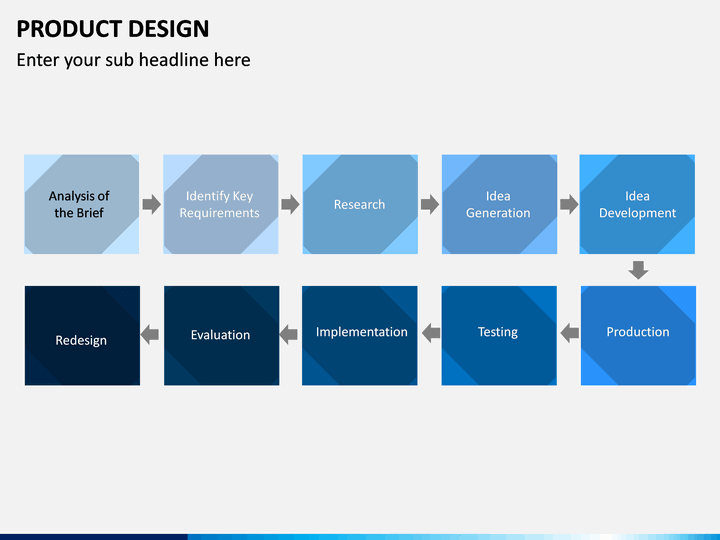 PRODUCT DESIGN

Enter your sub headline here

Analysis of the Brief

Identify Key Requirements

Research

Idea Generation

Idea Development

Production

Testing

Implementation

Evaluation

Redesign